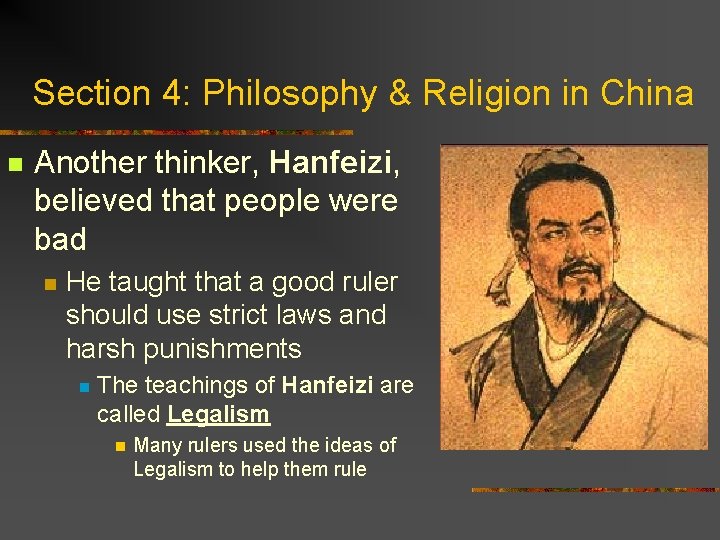 Section 4: Philosophy & Religion in China

Another thinker, Hanfeizi, believed that people were bad

He taught that a good ruler should use strict laws and harsh punishments

The teachings of Hanfeizi are called Legalism

Many rulers used the ideas of Legalism to help them rule